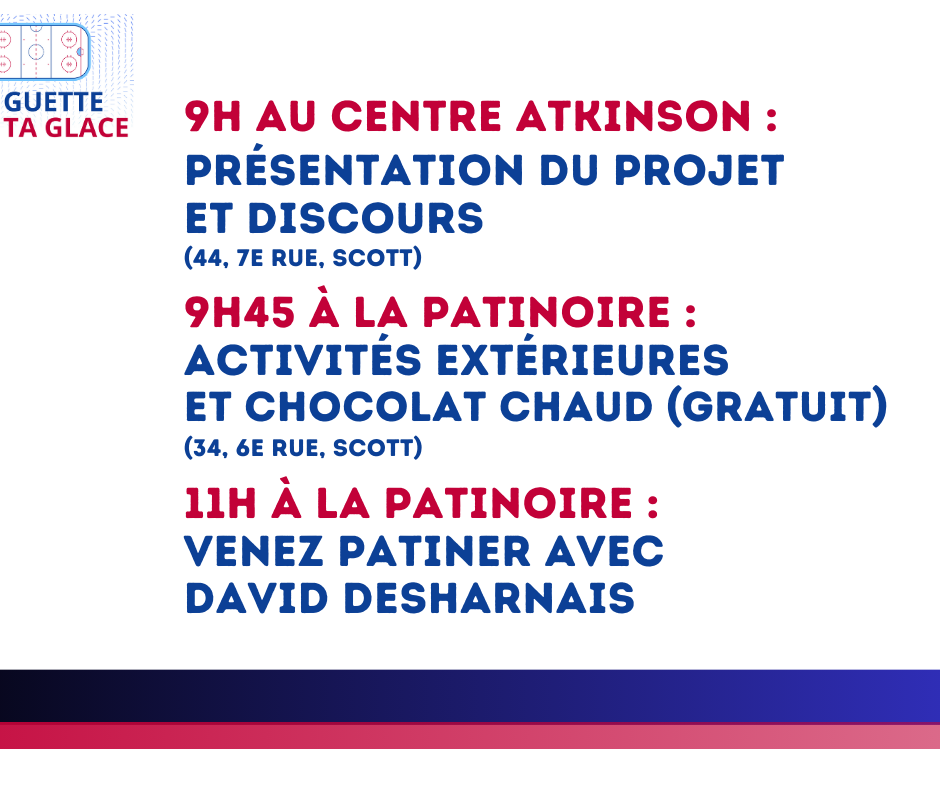 GUETTE
TA GLACE

9H AU CENTRE ATKINSON :
PRÉSENTATION DU PROJET ET DISCOURS
(44, 7E RUE, SCOTT)

9H45 À LA PATINOIRE :
ACTIVITÉS EXTÉRIEURES ET CHOCOLAT CHAUD (GRATUIT)
(34, 6E RUE, SCOTT)

11H À LA PATINOIRE :
VENEZ PATINER AVEC DAVID DESHARNAIS